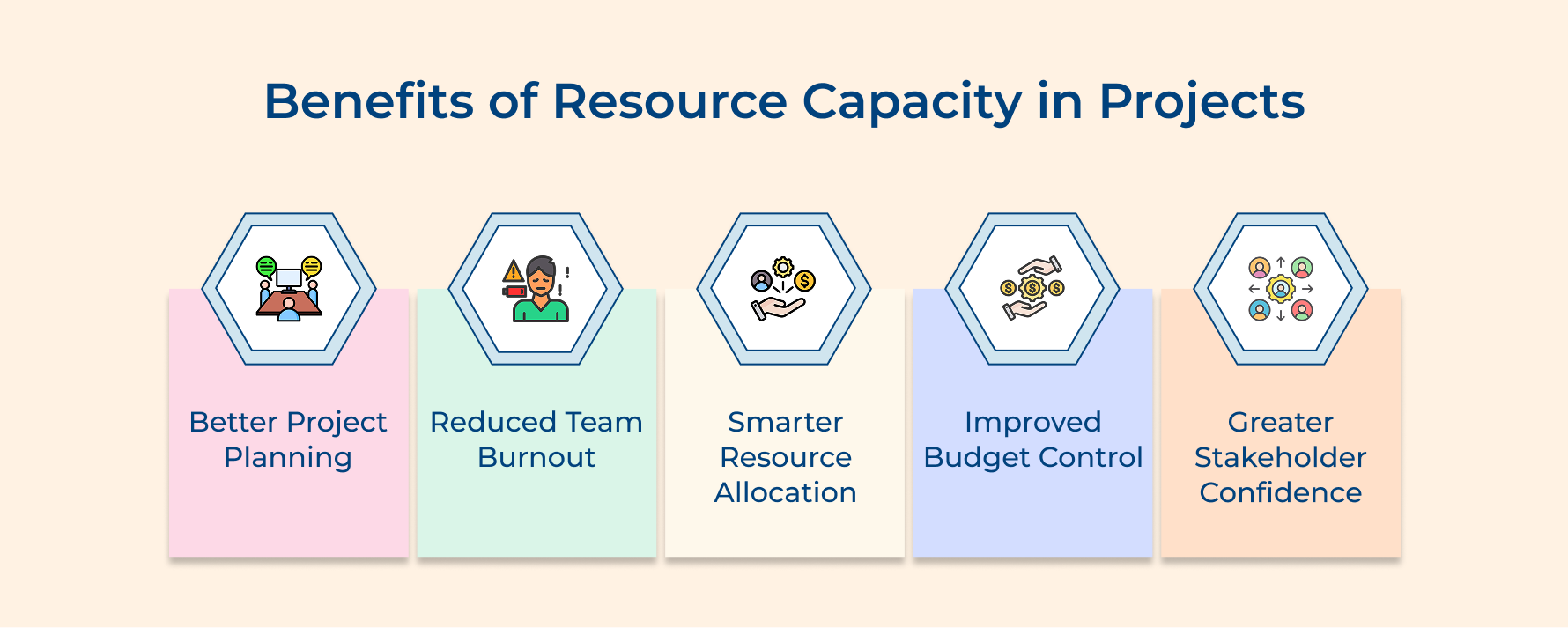 Benefits of Resource Capacity in Projects

Better Project Planning

Reduced Team Burnout

Smarter Resource Allocation

Improved Budget Control

Greater Stakeholder Confidence